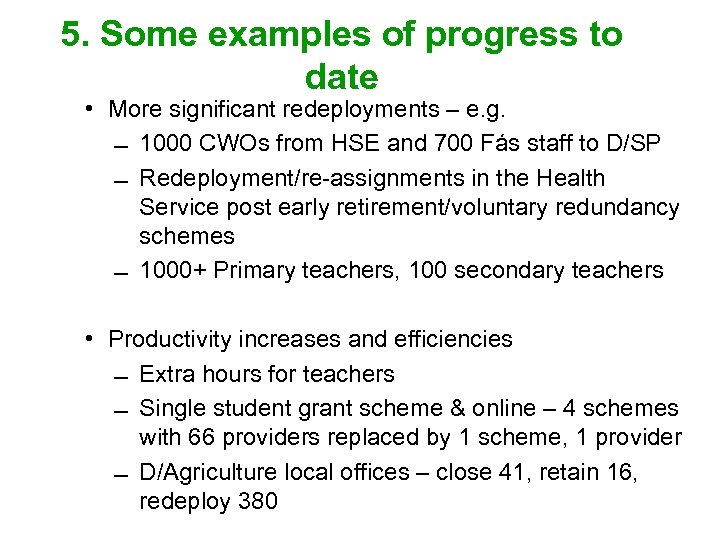 5. Some examples of progress to date

• More significant redeployments – e.g.
– 1000 CWOs from HSE and 700 Fás staff to D/SP
– Redeployment/re-assignments in the Health Service post early retirement/voluntary redundancy schemes
– 1000+ Primary teachers, 100 secondary teachers

• Productivity increases and efficiencies
– Extra hours for teachers
– Single student grant scheme & online – 4 schemes with 66 providers replaced by 1 scheme, 1 provider
– D/Agriculture local offices – close 41, retain 16, redeploy 380